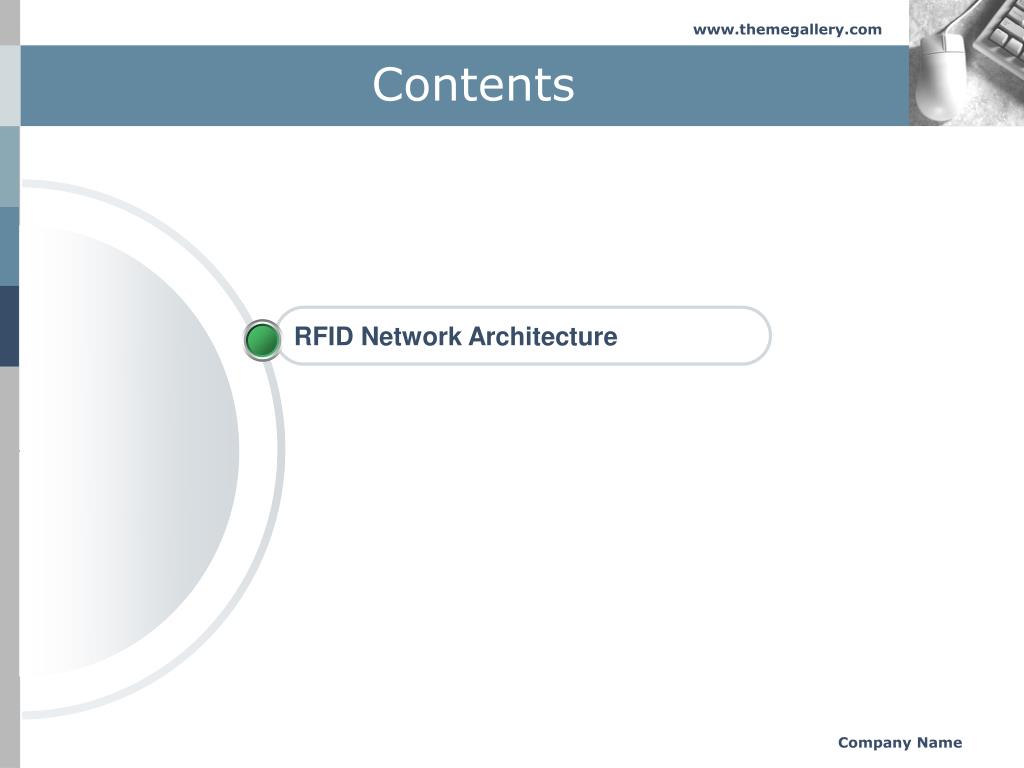 www.themegallery.com

Contents

RFID Network Architecture

Company Name